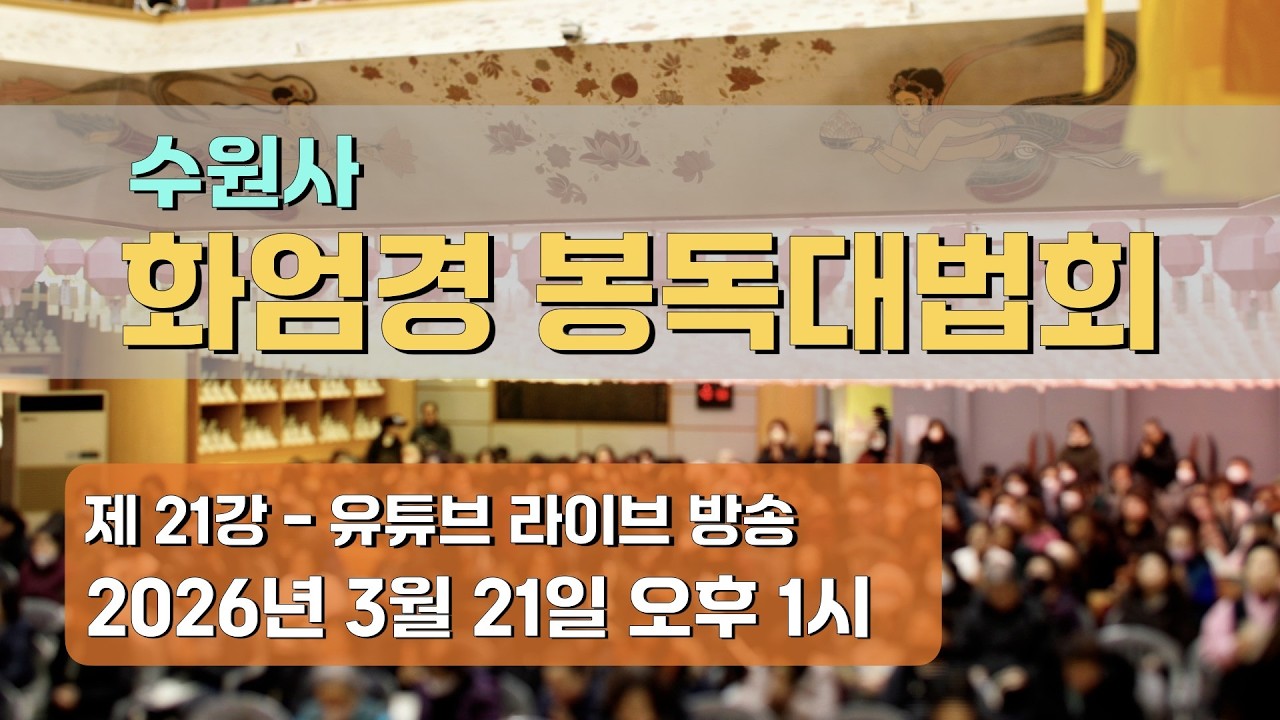 수원사
화엄경 봉독대법회

제 21강 - 유튜브 라이브 방송
2026년 3월 21일 오후 1시